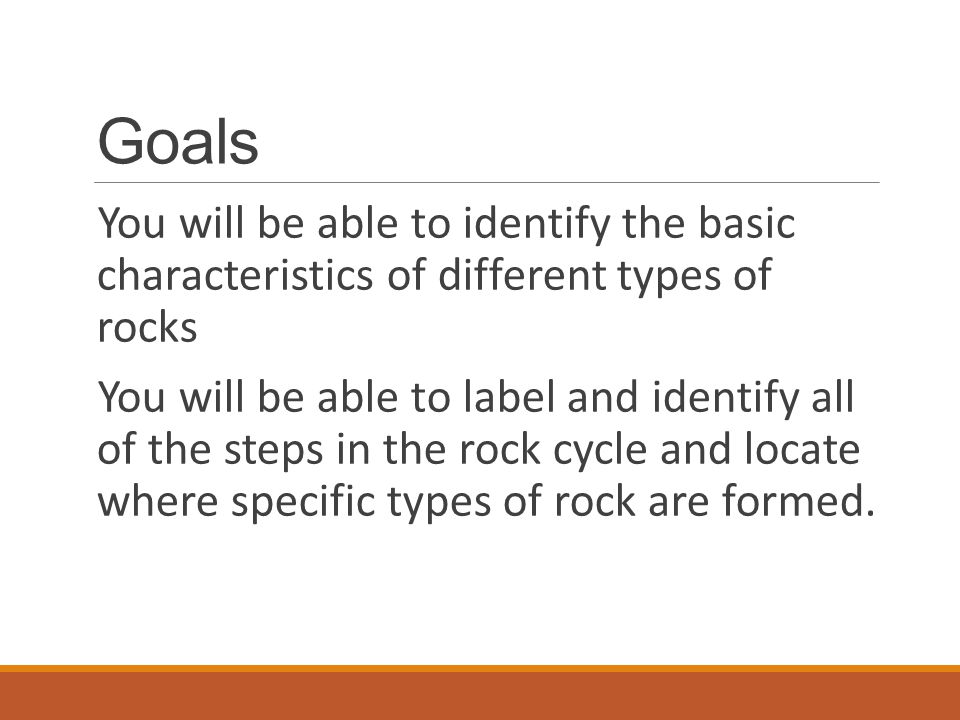 Goals

You will be able to identify the basic characteristics of different types of rocks

You will be able to label and identify all of the steps in the rock cycle and locate where specific types of rock are formed.